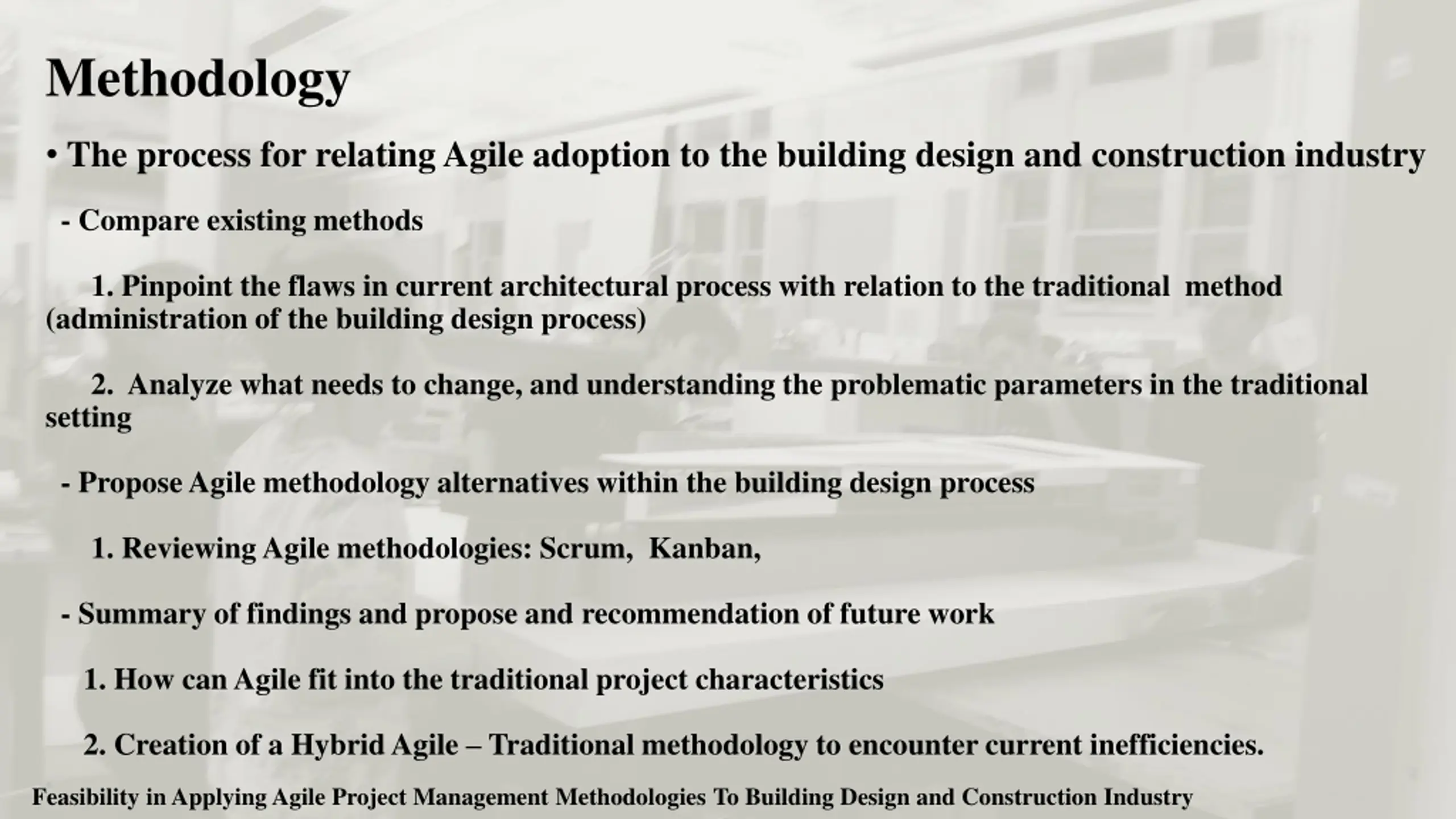 Methodology

• The process for relating Agile adoption to the building design and construction industry

- Compare existing methods

1. Pinpoint the flaws in current architectural process with relation to the traditional method (administration of the building design process)

2. Analyze what needs to change, and understanding the problematic parameters in the traditional setting

- Propose Agile methodology alternatives within the building design process

1. Reviewing Agile methodologies: Scrum, Kanban,

- Summary of findings and propose and recommendation of future work

1. How can Agile fit into the traditional project characteristics

2. Creation of a Hybrid Agile – Traditional methodology to encounter current inefficiencies.

Feasibility in Applying Agile Project Management Methodologies To Building Design and Construction Industry